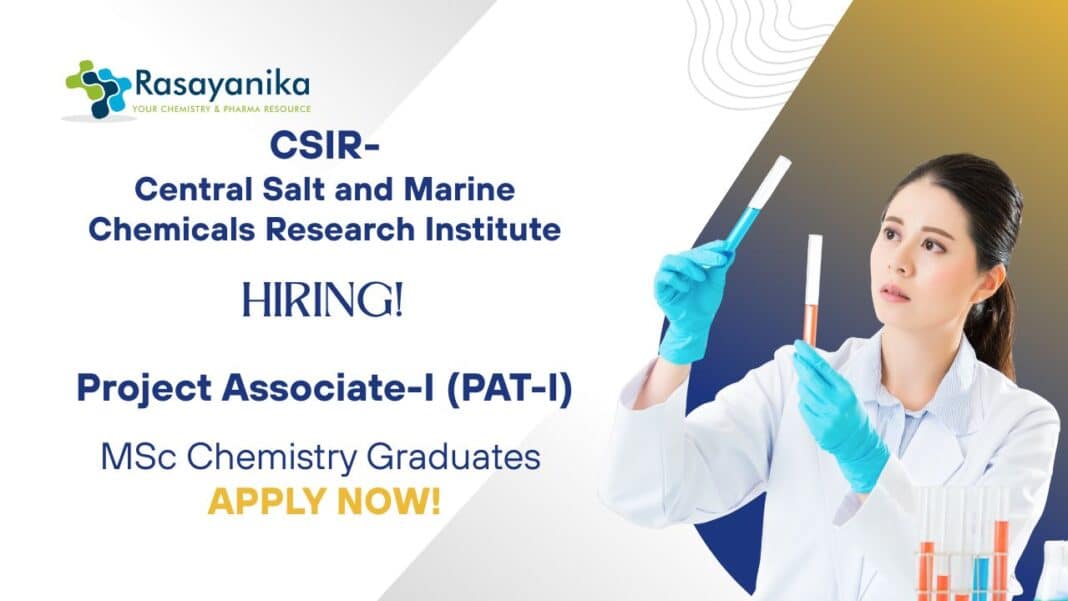 Rasayanika
YOUR CHEMISTRY & PHARMA RESOURCE

CSIR-
Central Salt and Marine Chemicals Research Institute

HIRING!

Project Associate-I (PAT-I)

MSc Chemistry Graduates
APPLY NOW!